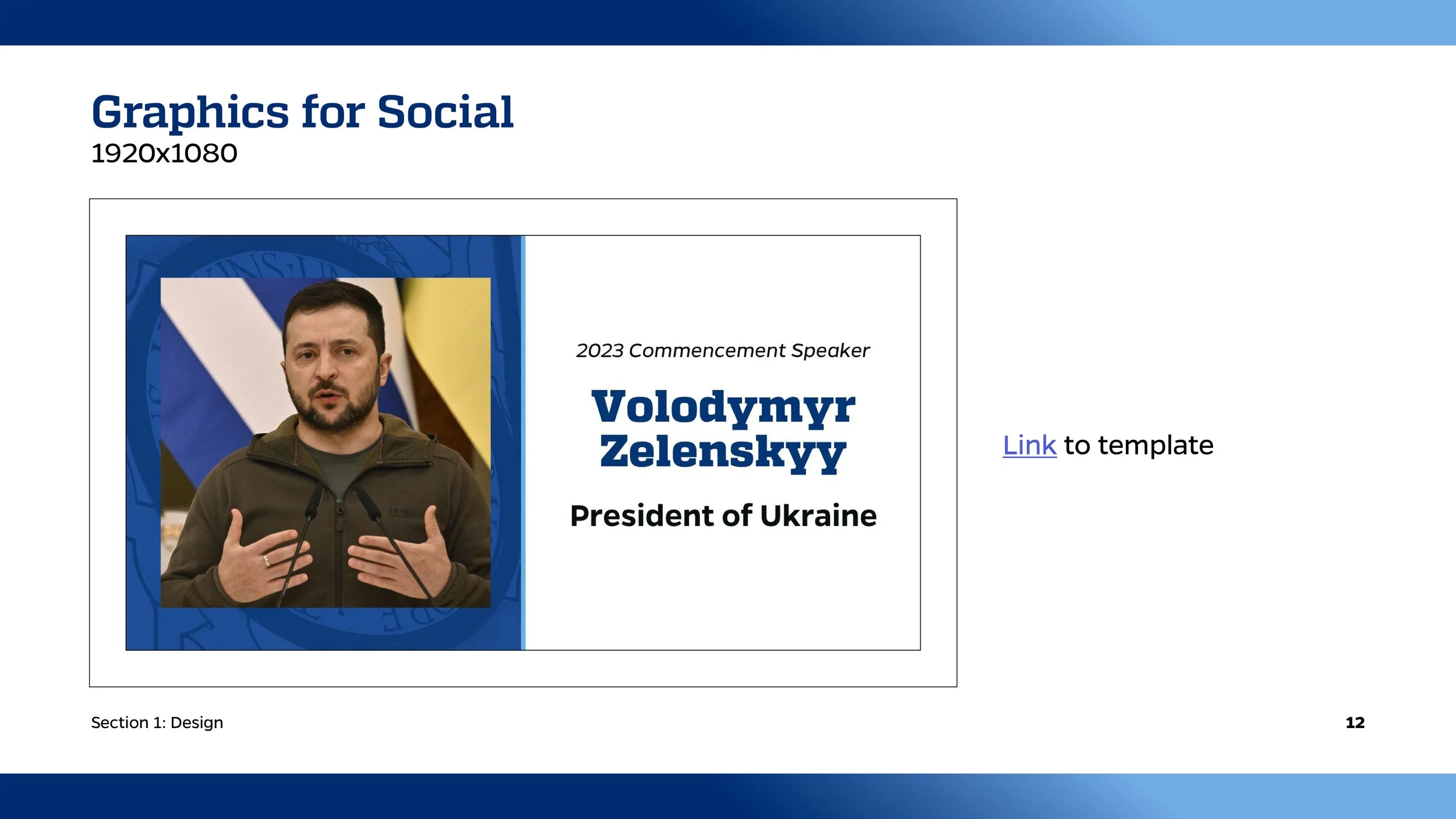 Graphics for Social
1920x1080

2023 Commencement Speaker

Volodymyr Zelenskyy

President of Ukraine

Link to template

Section 1: Design

12